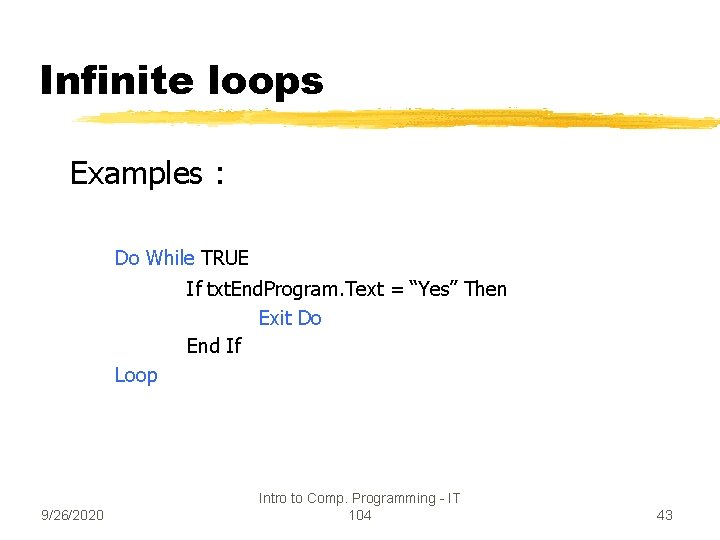 Infinite loops

Examples :

Do While TRUE
If txtEndProgram.Text = “Yes” Then
Exit Do
End If
Loop

9/26/2020

Intro to Comp. Programming - IT 104

43